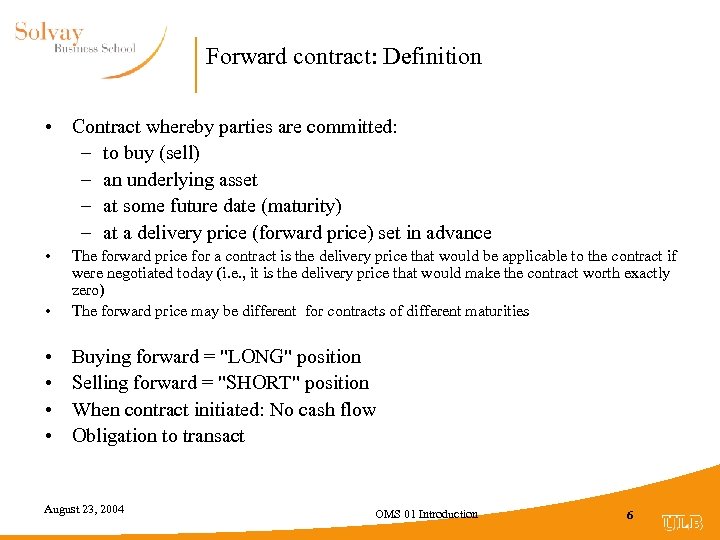 Solvay
Business School

Forward contract: Definition

• Contract whereby parties are committed:
– to buy (sell)
– an underlying asset
– at some future date (maturity)
– at a delivery price (forward price) set in advance
• The forward price for a contract is the delivery price that would be applicable to the contract if were negotiated today (i.e., it is the delivery price that would make the contract worth exactly zero)
• The forward price may be different for contracts of different maturities

• Buying forward = "LONG" position
• Selling forward = "SHORT" position
• When contract initiated: No cash flow
• Obligation to transact

August 23, 2004

OMS 01 Introduction

6

ULB